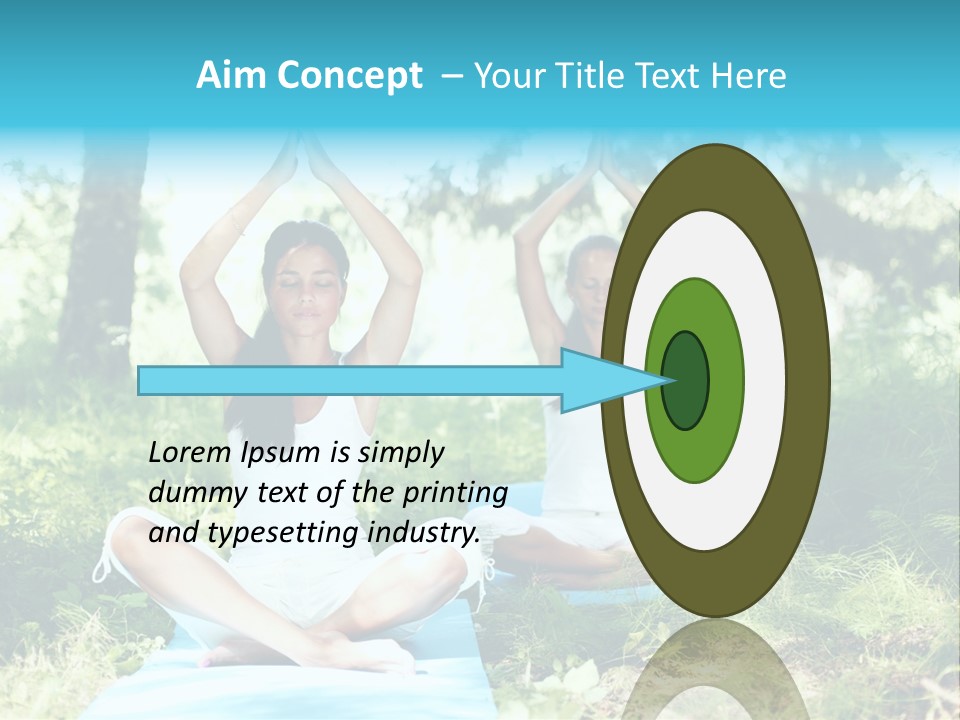 Aim Concept – Your Title Text Here

Lorem Ipsum is simply dummy text of the printing and typesetting industry.